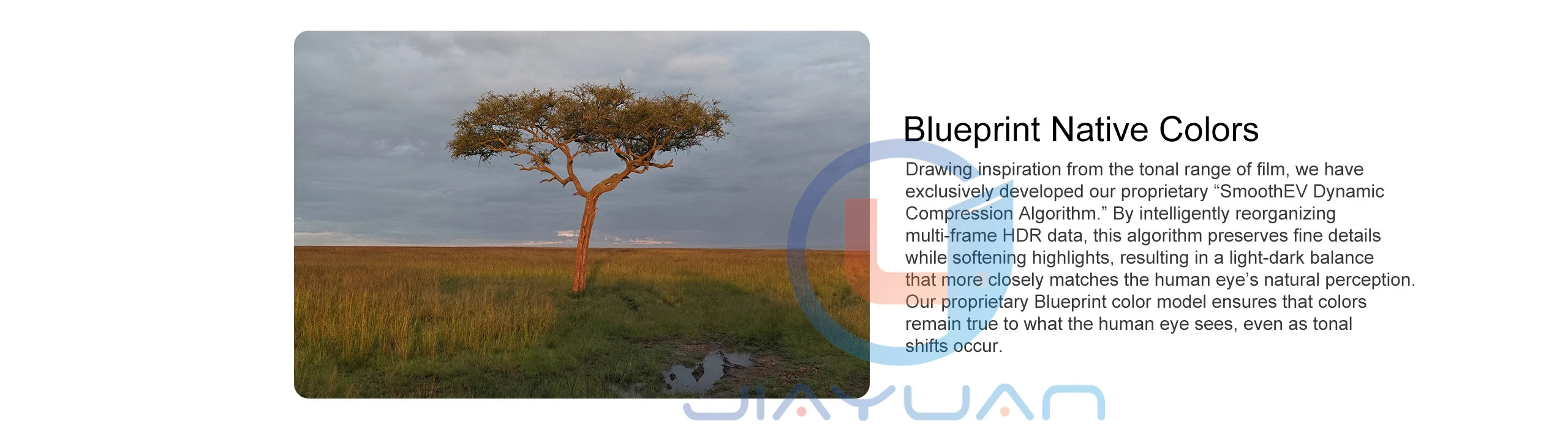 Blueprint Native Colors

Drawing inspiration from the tonal range of film, we have exclusively developed our proprietary “SmoothEV Dynamic Compression Algorithm.” By intelligently reorganizing multi-frame HDR data, this algorithm preserves fine details while softening highlights, resulting in a light-dark balance that more closely matches the human eye’s natural perception. Our proprietary Blueprint color model ensures that colors remain true to what the human eye sees, even as tonal shifts occur.

JIAYUAN